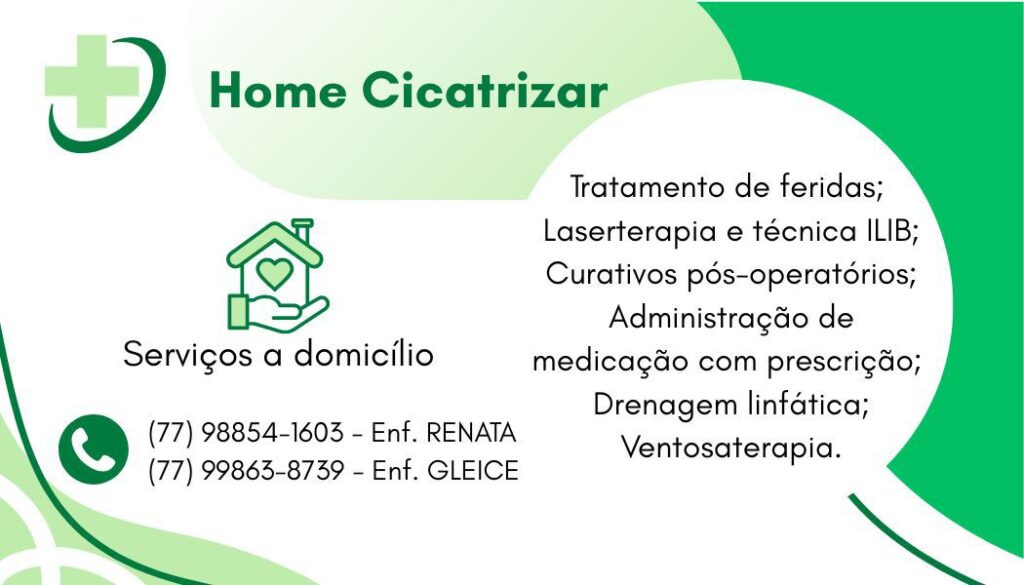 Home Cicatrizar

Serviços a domicílio

(77) 98854-1603 - Enf. RENATA
(77) 99863-8739 - Enf. GLEICE

Tratamento de feridas;
Laserterapia e técnica ILIB;
Curativos pós-operatórios;
Administração de medicação com prescrição;
Drenagem linfática;
Ventosaterapia.